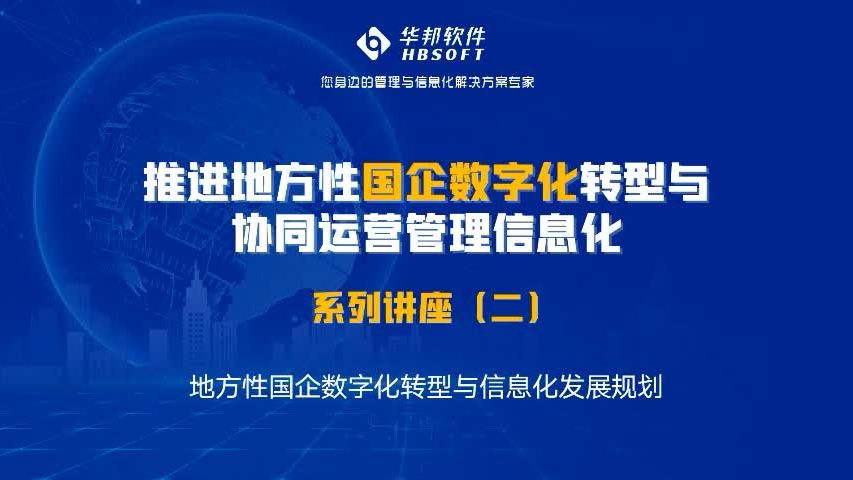 华邦软件
HBSOFT

您身边的管理与信息化解决方案专家

推进地方性国企数字化转型与协同运营管理信息化

系列讲座（二）

地方性国企数字化转型与信息化发展规划